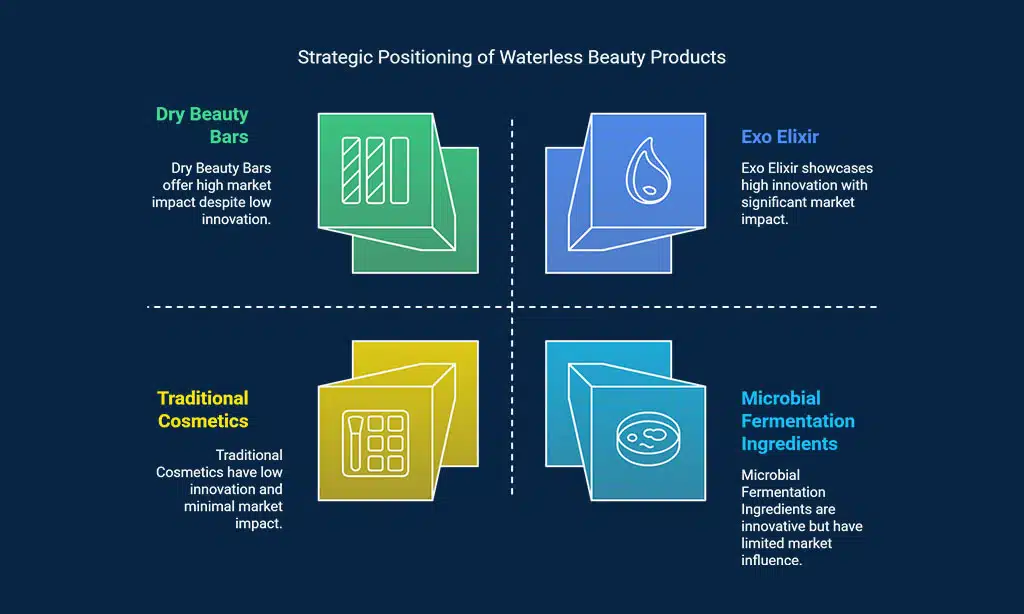 Strategic Positioning of Waterless Beauty Products

Dry Beauty Bars

Dry Beauty Bars offer high market impact despite low innovation.

Exo Elixir

Exo Elixir showcases high innovation with significant market impact.

Traditional Cosmetics

Traditional Cosmetics have low innovation and minimal market impact.

Microbial Fermentation Ingredients

Microbial Fermentation Ingredients are innovative but have limited market influence.